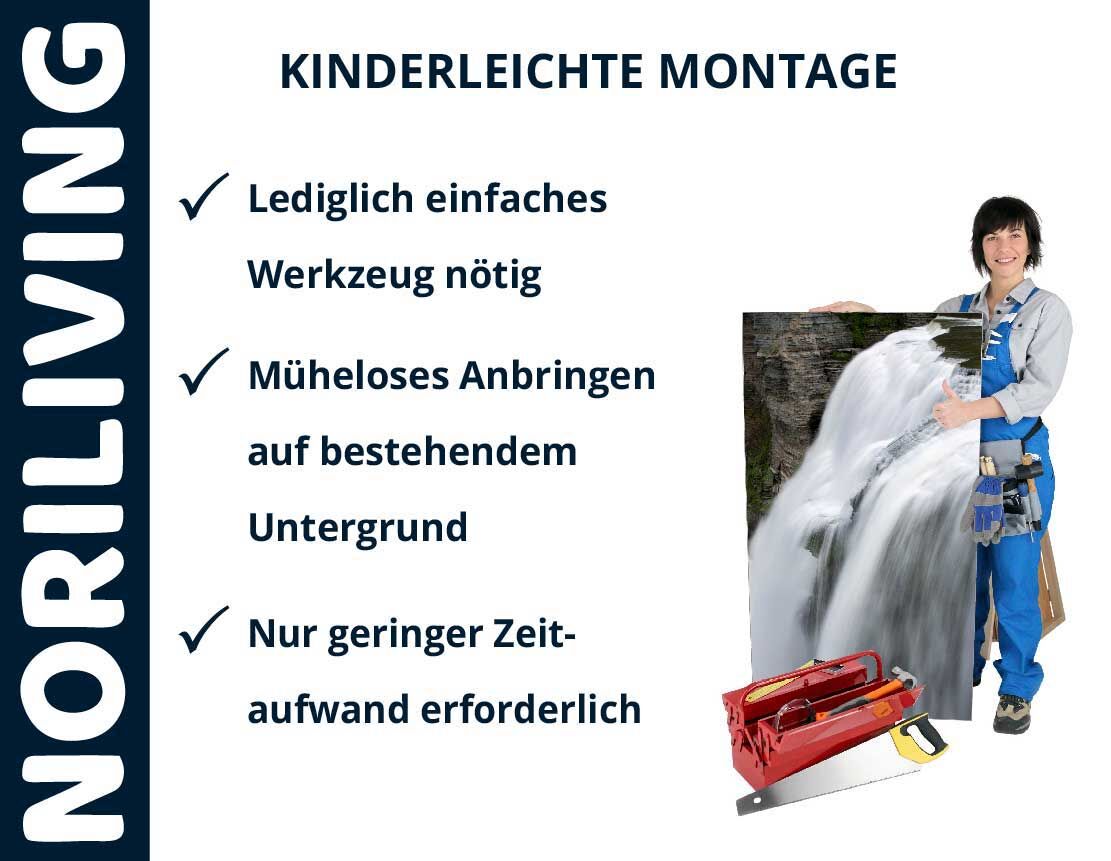 NORILIVING

KINDERLEICHTE MONTAGE

✓ Lediglich einfaches Werkzeug nötig

✓ Müheloses Anbringen auf bestehendem Untergrund

✓ Nur geringer Zeitaufwand erforderlich